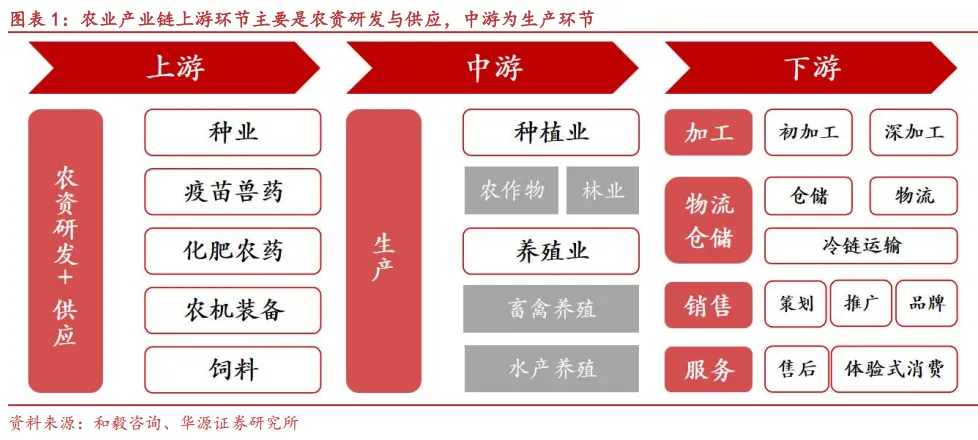 图表 1：农业产业链上游环节主要是农资研发与供应，中游为生产环节

上游

农资研发+供应

种业

疫苗兽药

化肥农药

农机装备

饲料

中游

生产

种植业

农作物

林业

养殖业

畜禽养殖

水产养殖

下游

加工

初加工

深加工

物流仓储

仓储

物流

冷链运输

销售

策划

推广

品牌

服务

售后

体验式消费

资料来源：和毅咨询、华源证券研究所